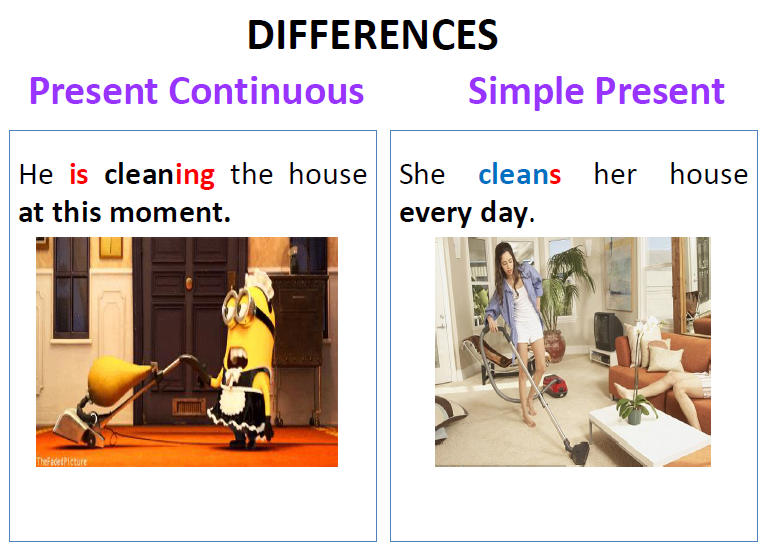 DIFFERENCES

Present Continuous

He is cleaning the house at this moment.

TheFadedPicture

Simple Present

She cleans her house every day.